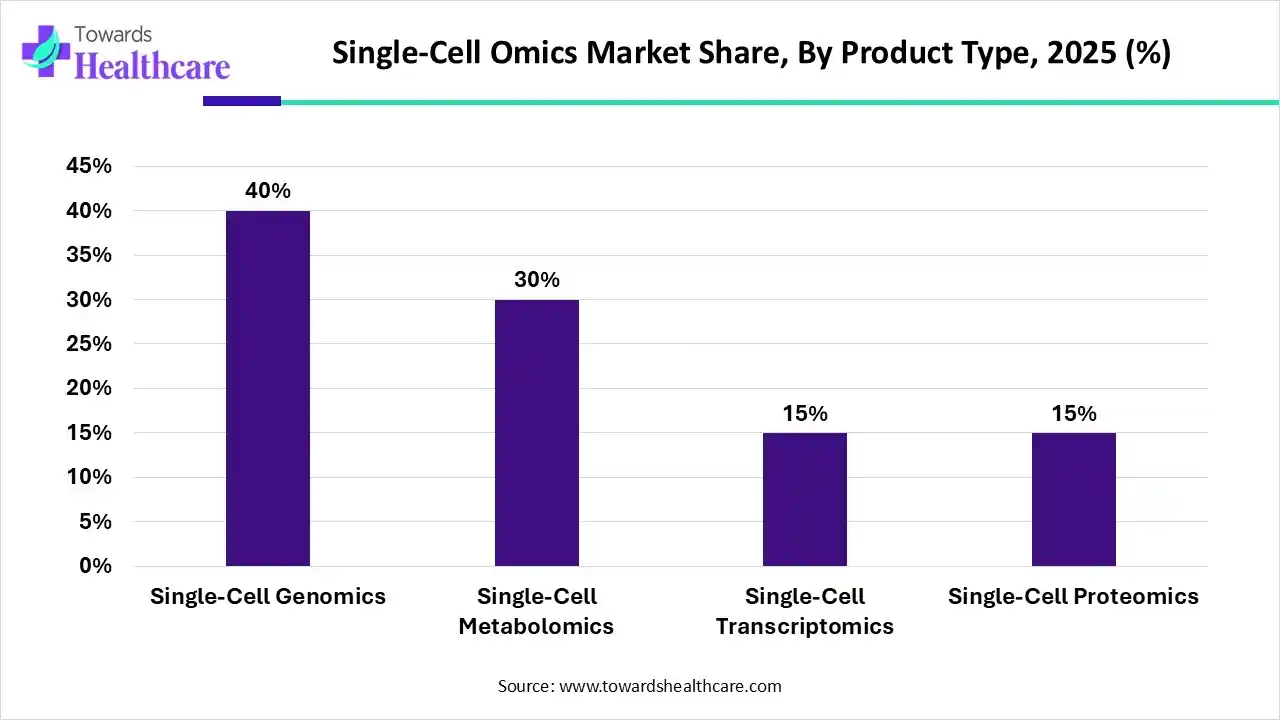 Towards Healthcare

Single-Cell Omics Market Share, By Product Type, 2025 (%)

45%
40%
35%
30%
25%
20%
15%
10%
5%
0%

40%
30%
15%
15%

Single-Cell Genomics
Single-Cell Metabolomics
Single-Cell Transcriptomics
Single-Cell Proteomics

Source: www.towardshealthcare.com